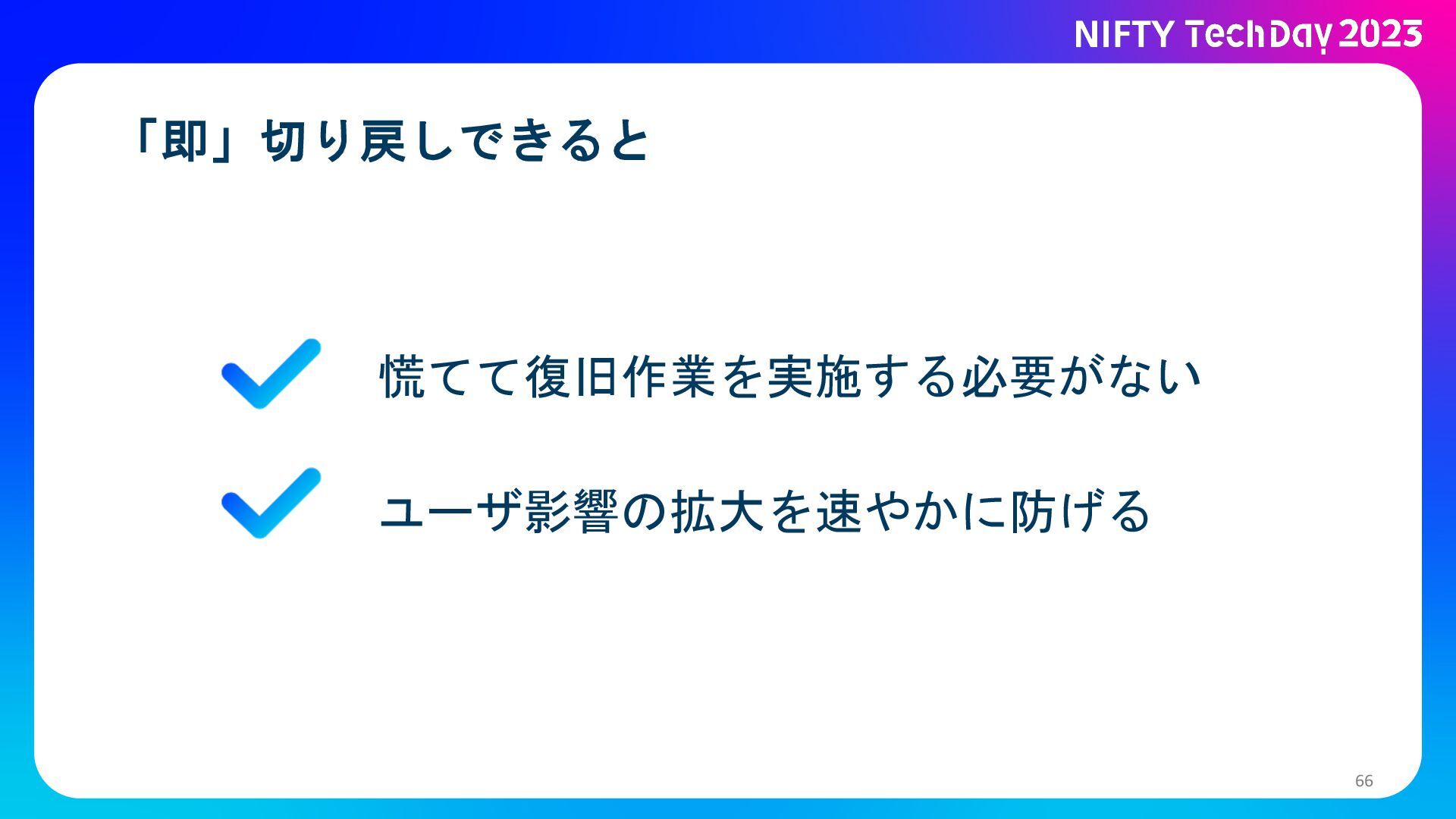 NIFTY TechDay 2023

「即」切り戻しできると

慌てて復旧作業を実施する必要がない

ユーザ影響の拡大を速やかに防げる

66